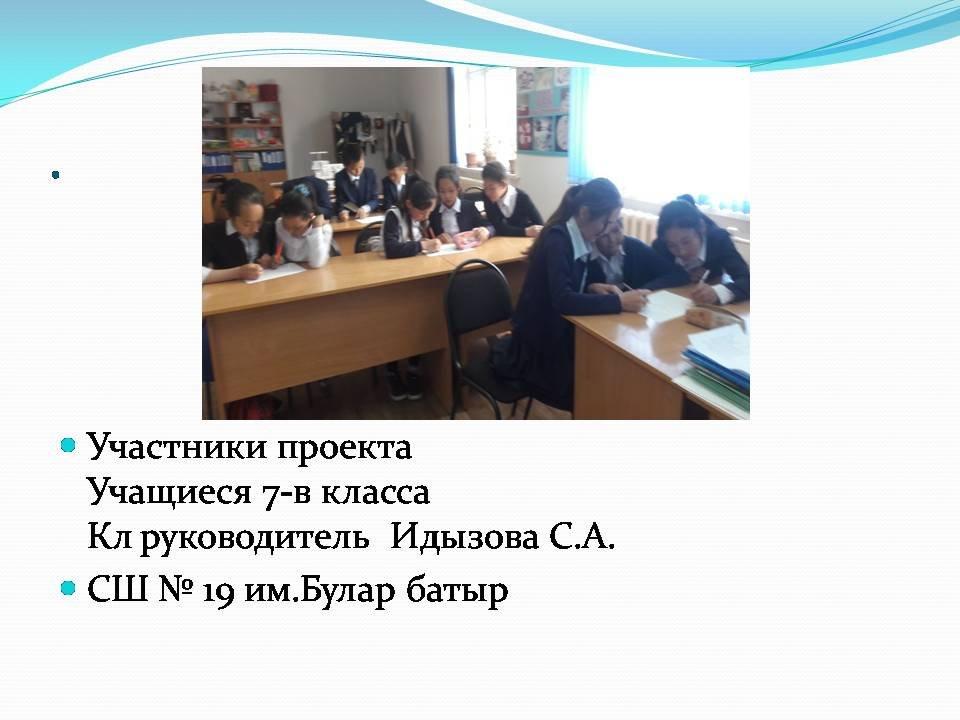 Участники проекта
Учащиеся 7-в класса
Кл руководитель  Идызова С.А.

СШ № 19 им.Булар батыр